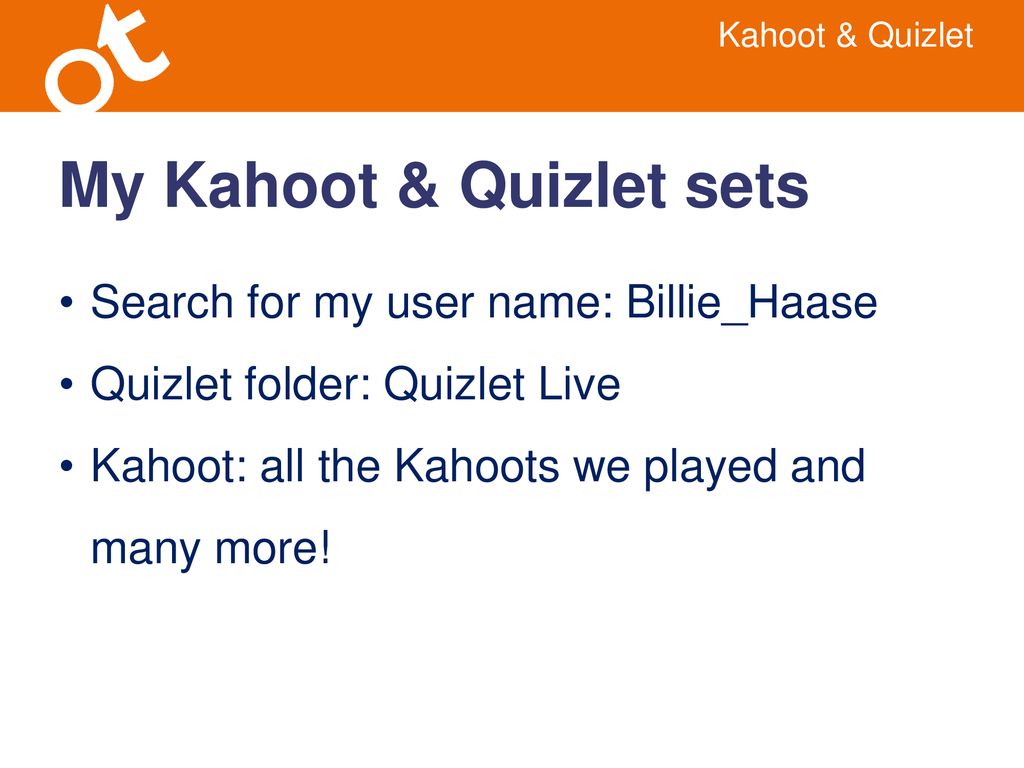 ot

Kahoot & Quizlet

My Kahoot & Quizlet sets

• Search for my user name: Billie_Haase
• Quizlet folder: Quizlet Live
• Kahoot: all the Kahoots we played and many more!